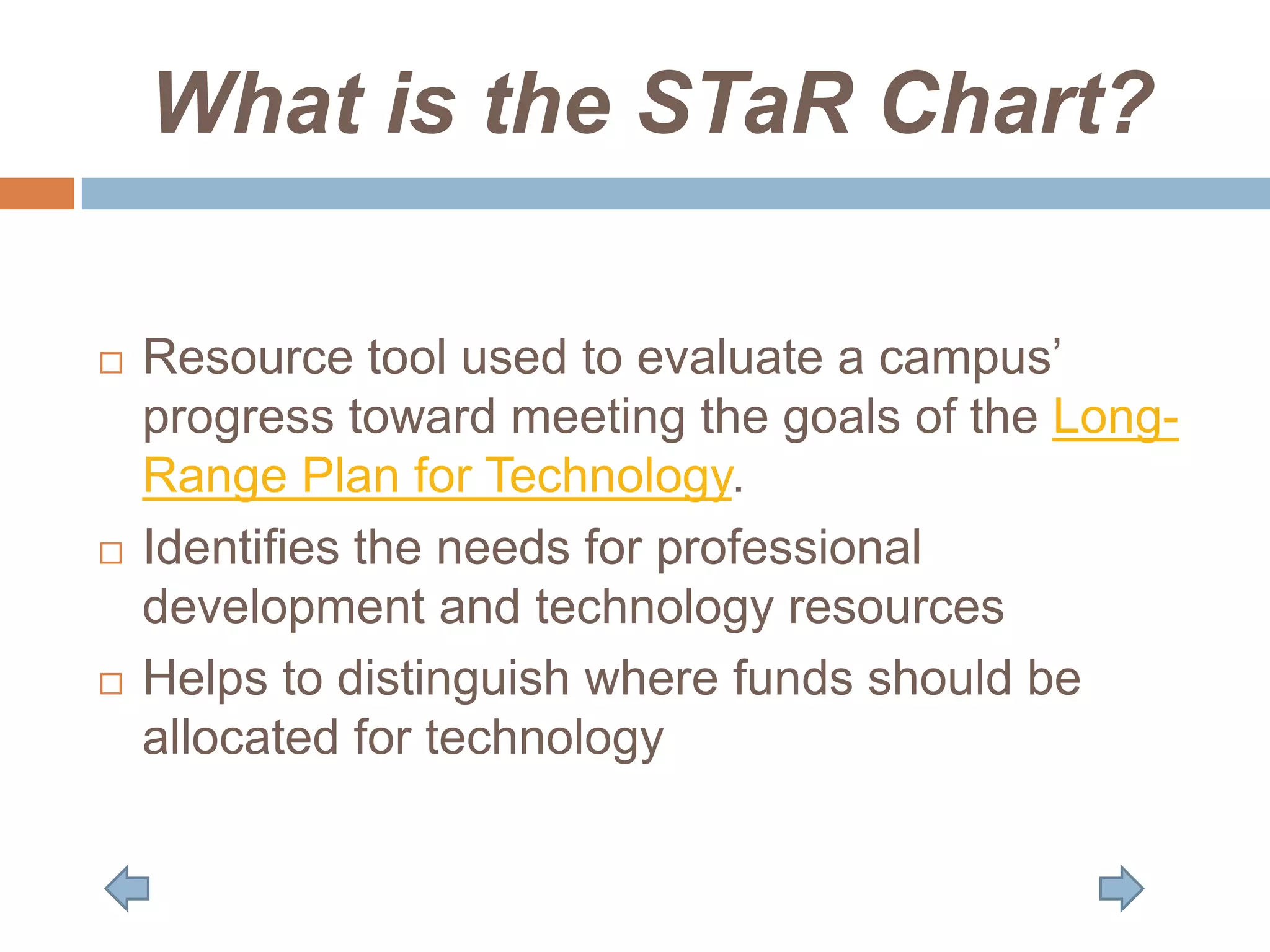 What is the STaR Chart?

□ Resource tool used to evaluate a campus' progress toward meeting the goals of the Long-Range Plan for Technology.

□ Identifies the needs for professional development and technology resources

□ Helps to distinguish where funds should be allocated for technology